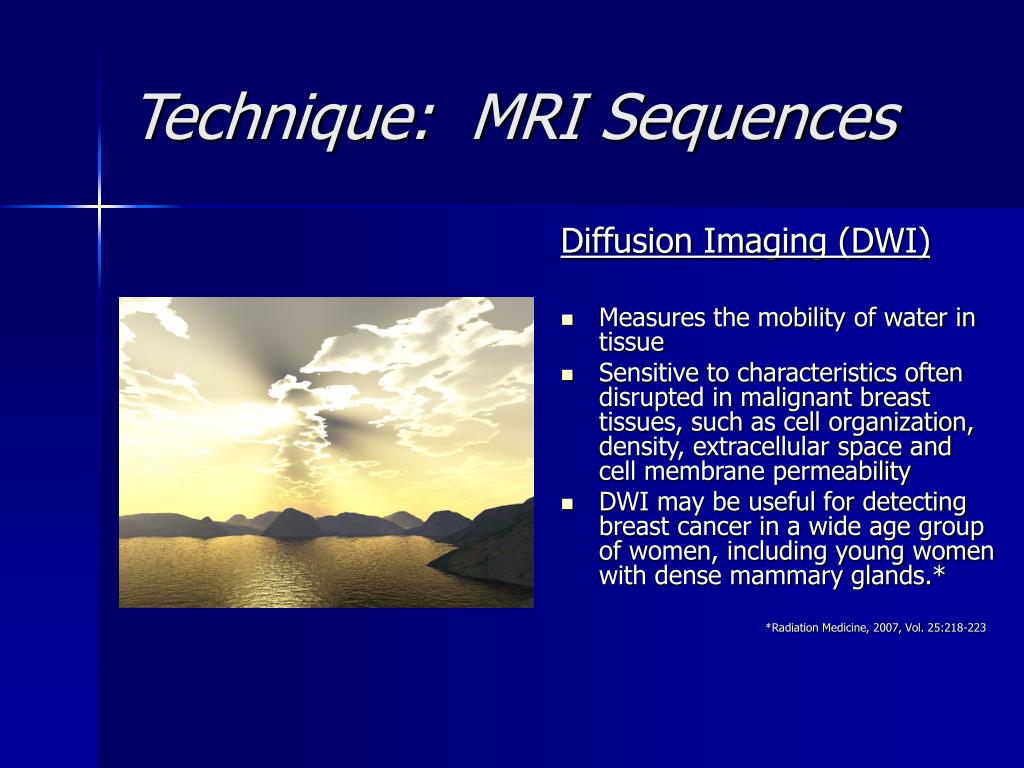 Technique: MRI Sequences

Diffusion Imaging (DWI)

- Measures the mobility of water in tissue
- Sensitive to characteristics often disrupted in malignant breast tissues, such as cell organization, density, extracellular space and cell membrane permeability
- DWI may be useful for detecting breast cancer in a wide age group of women, including young women with dense mammary glands.*

*Radiation Medicine, 2007, Vol. 25:218-223